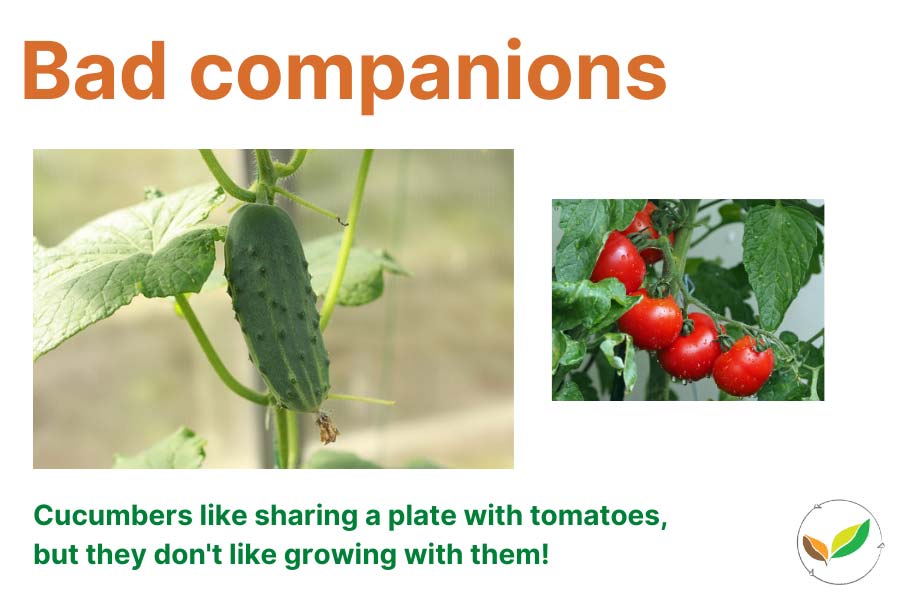 Bad companions

Cucumbers like sharing a plate with tomatoes, but they don't like growing with them!